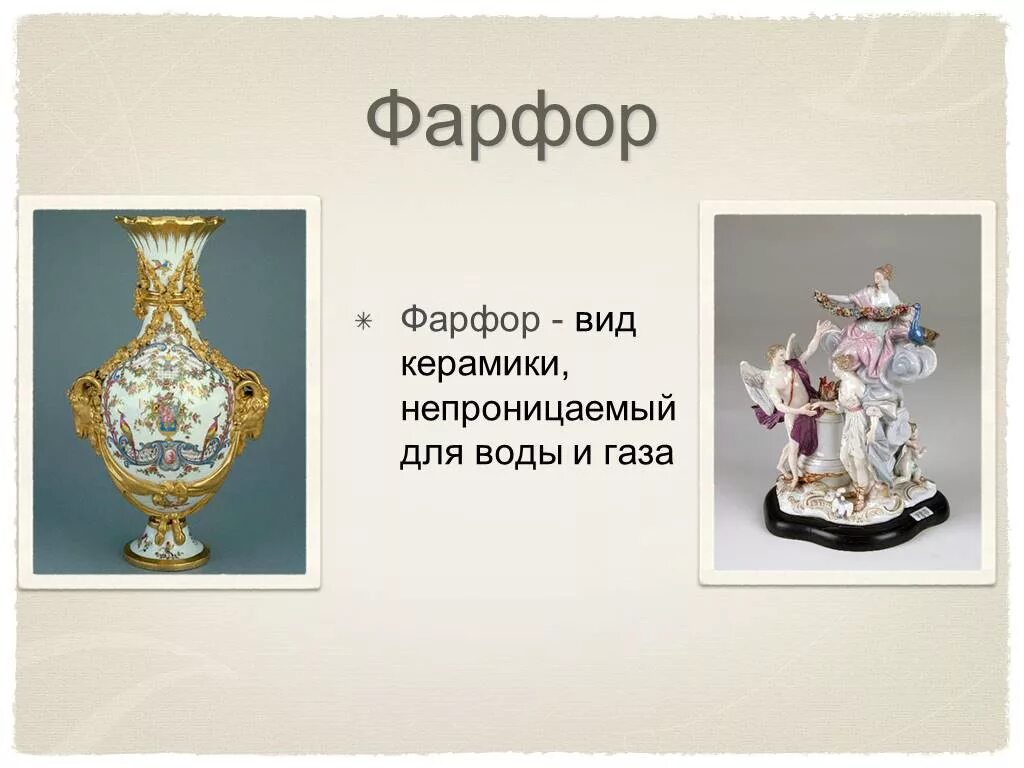 Фарфор

Фарфор - вид керамики, непроницаемый для воды и газа